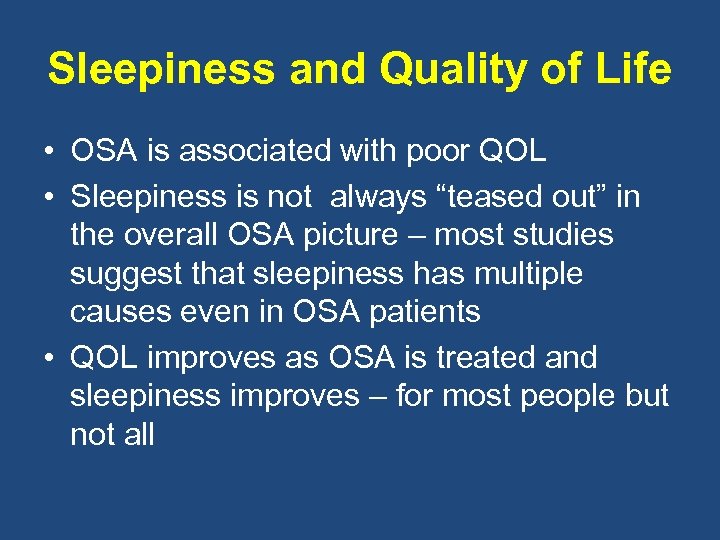 Sleepiness and Quality of Life

• OSA is associated with poor QOL
• Sleepiness is not always “teased out” in the overall OSA picture – most studies suggest that sleepiness has multiple causes even in OSA patients
• QOL improves as OSA is treated and sleepiness improves – for most people but not all